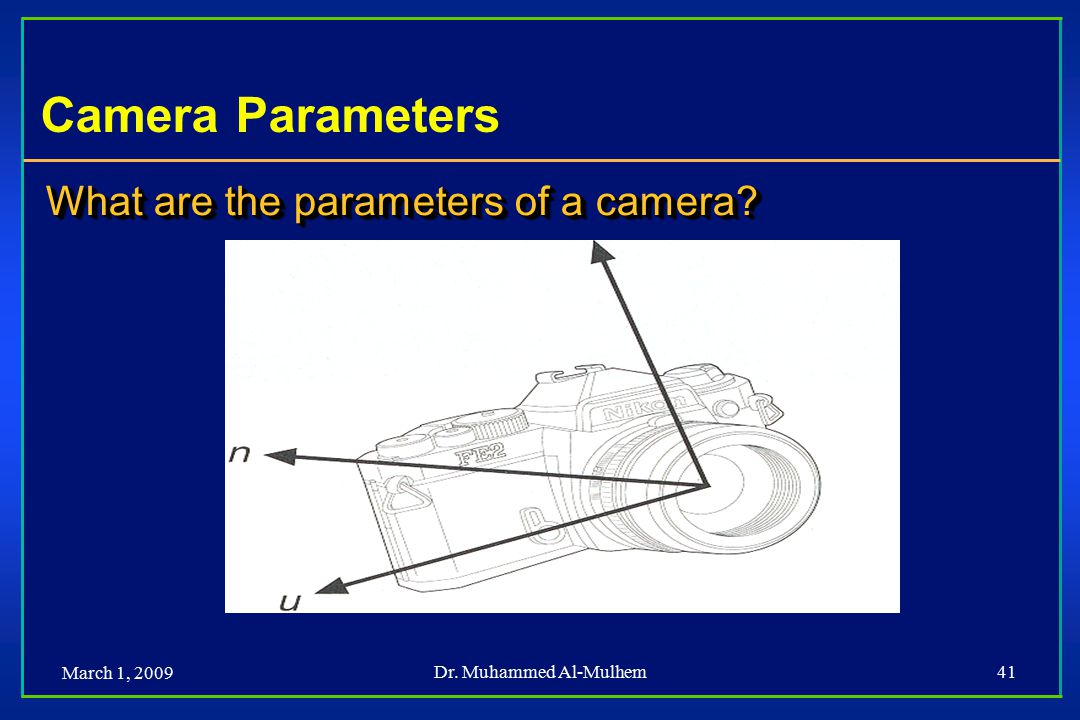 Camera Parameters

What are the parameters of a camera?

Nikon

FE2

n

u

March 1, 2009

Dr. Muhammed Al-Mulhem

41